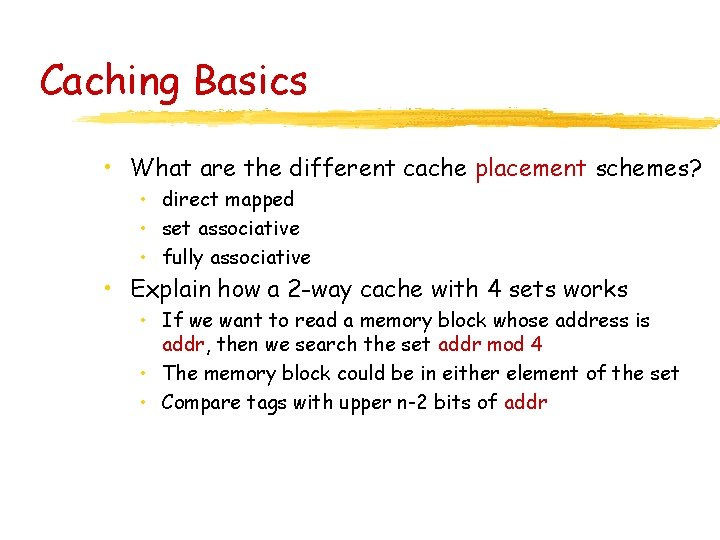 Caching Basics

• What are the different cache placement schemes?
  • direct mapped
  • set associative
  • fully associative
• Explain how a 2-way cache with 4 sets works
  • If we want to read a memory block whose address is addr, then we search the set addr mod 4
  • The memory block could be in either element of the set
  • Compare tags with upper n-2 bits of addr